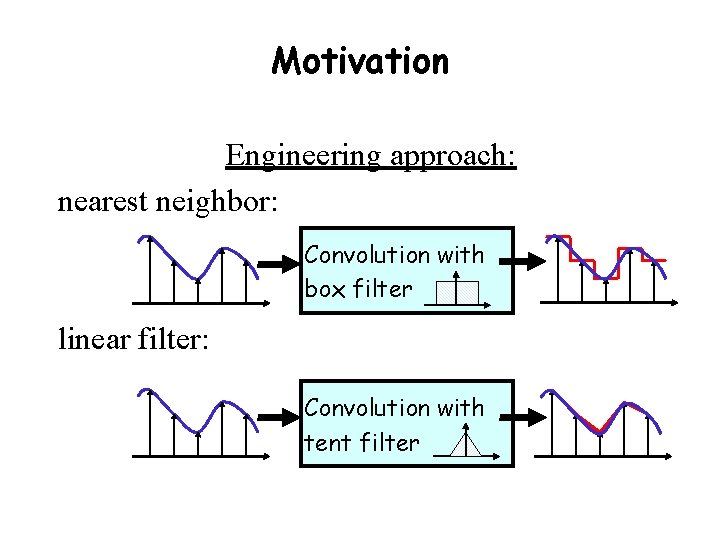 Motivation

Engineering approach:

nearest neighbor:

Convolution with box filter

linear filter:

Convolution with tent filter